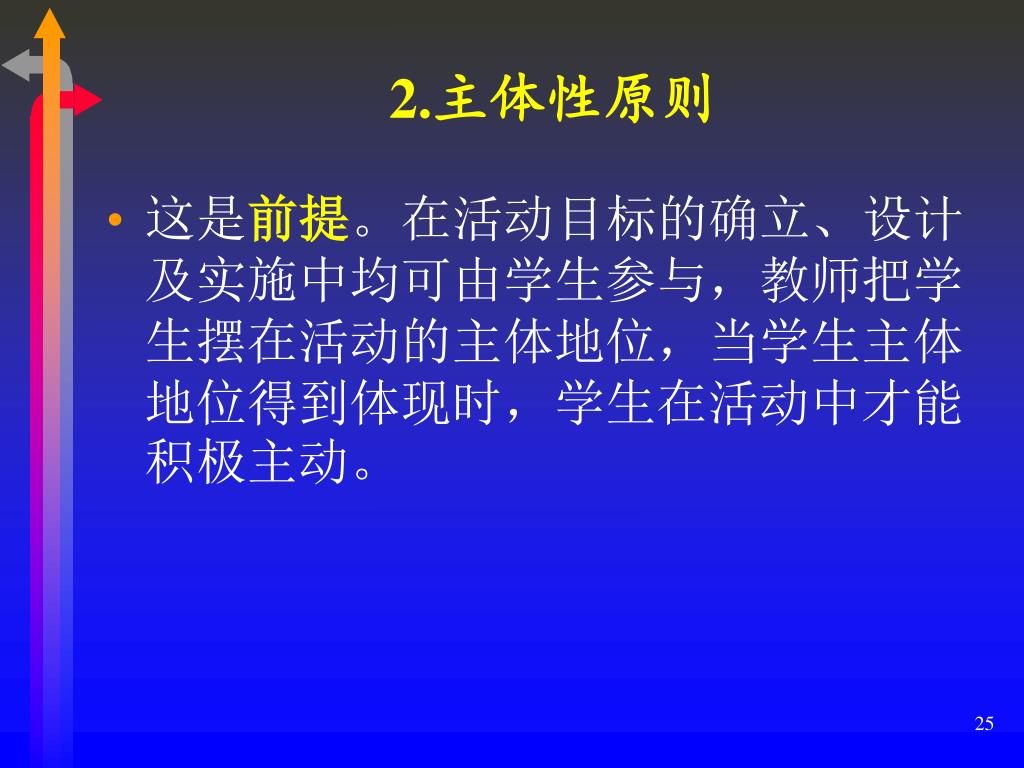 2.主体性原则

• 这是前提。在活动目标的确立、设计及实施中均可由学生参与，教师把学生摆在活动的主体地位，当学生主体地位得到体现时，学生在活动中才能积极主动。

25